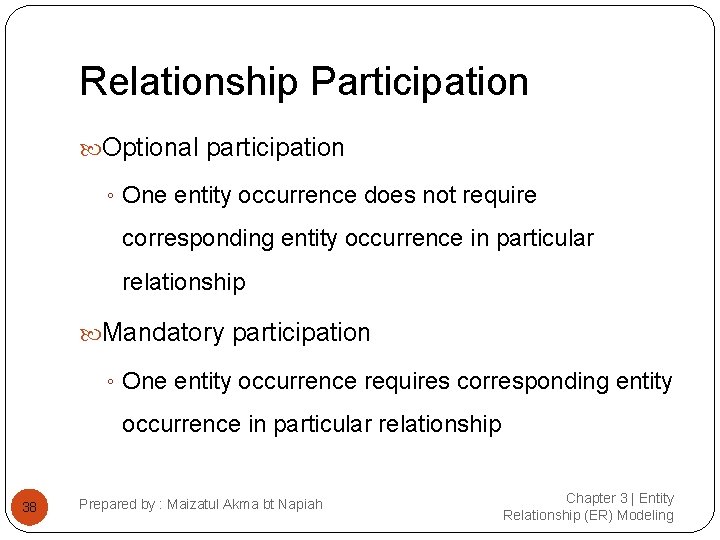 Relationship Participation

Optional participation

◦ One entity occurrence does not require corresponding entity occurrence in particular relationship

Mandatory participation

◦ One entity occurrence requires corresponding entity occurrence in particular relationship

38

Prepared by : Maizatul Akma bt Napiah

Chapter 3 | Entity Relationship (ER) Modeling